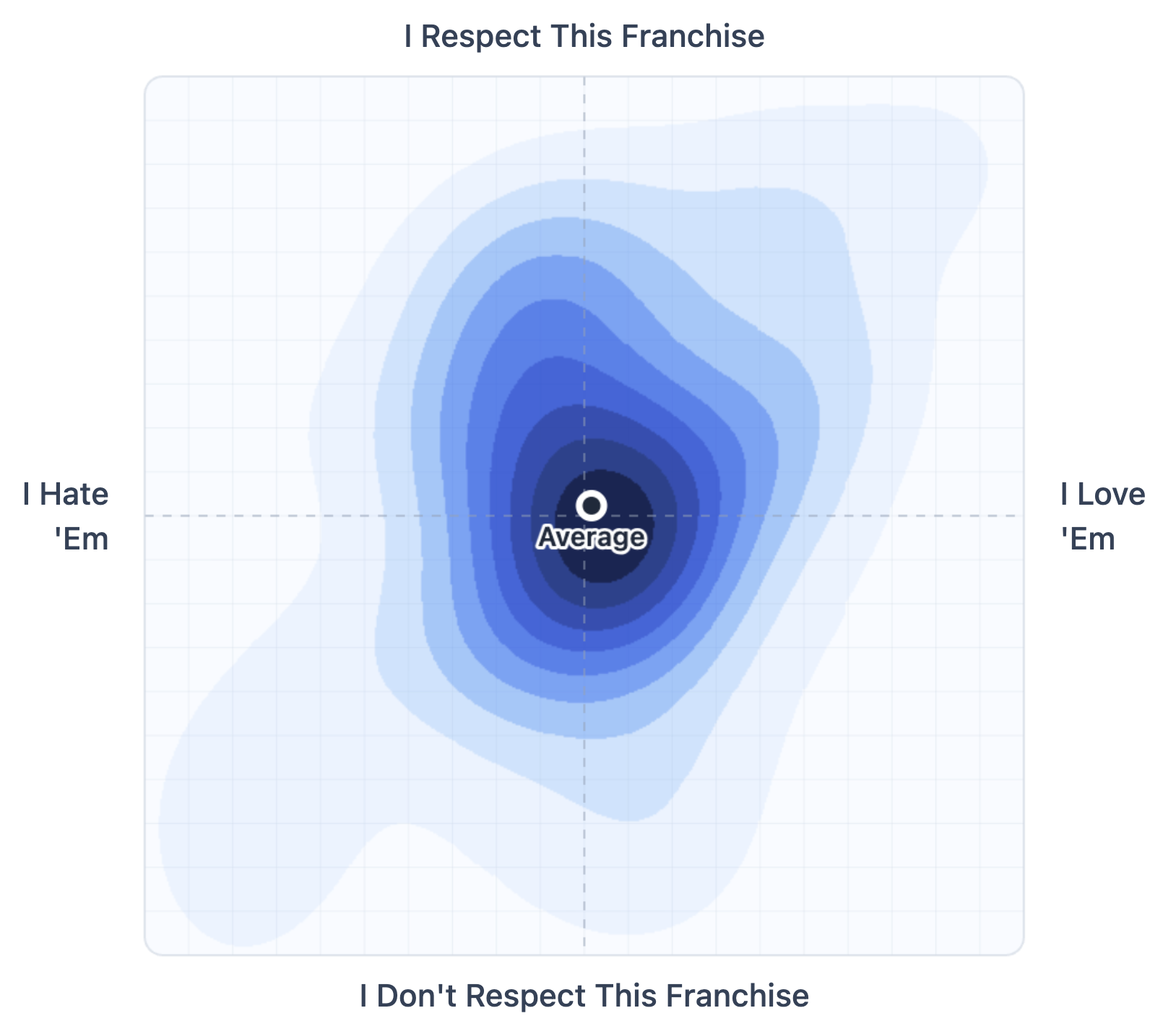 I Respect This Franchise

I Hate 'Em

Average

I Love 'Em

I Don't Respect This Franchise